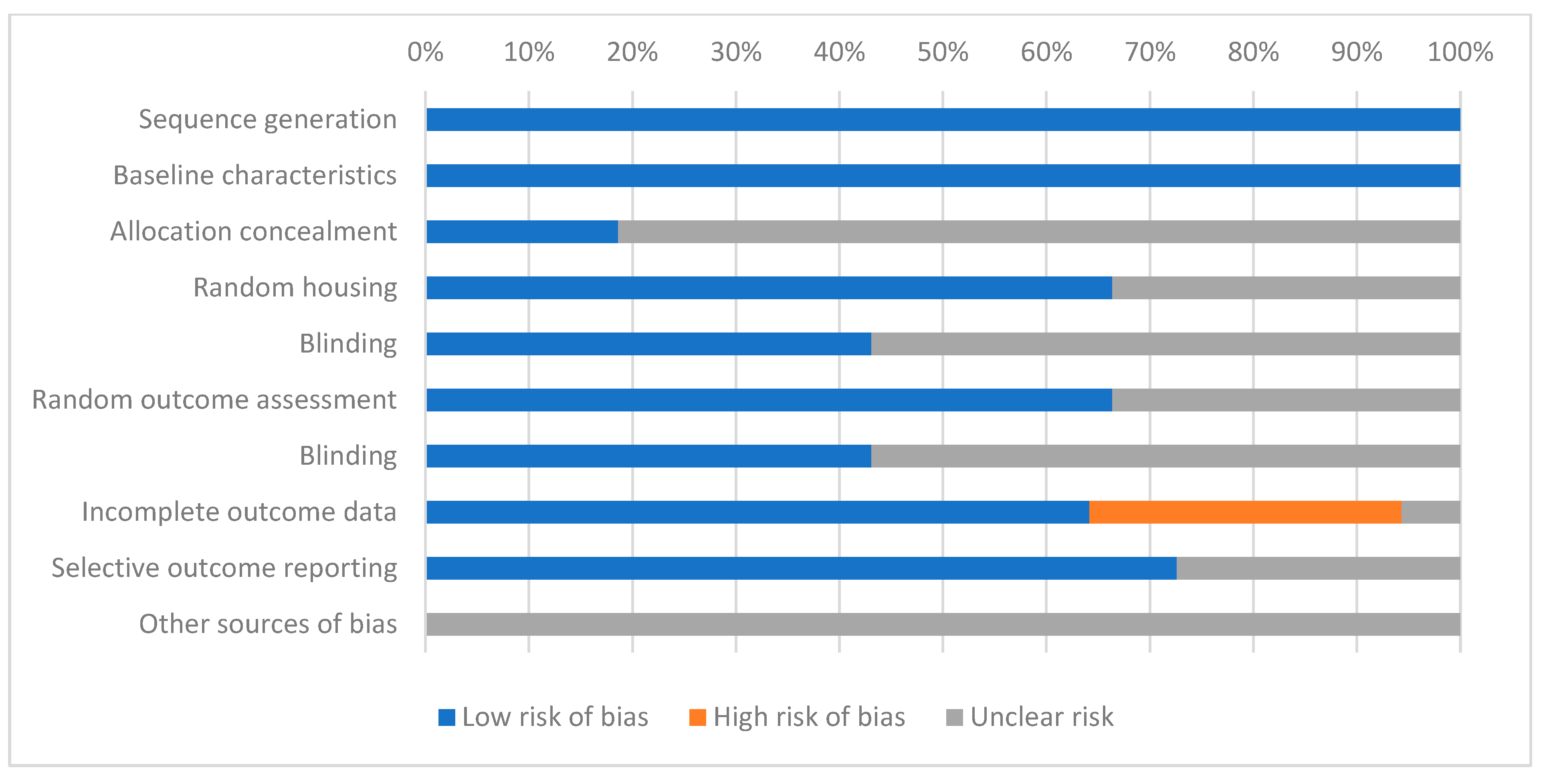 0% 10% 20% 30% 40% 50% 60% 70% 80% 90% 100%

Sequence generation

Baseline characteristics

Allocation concealment

Random housing

Blinding

Random outcome assessment

Blinding

Incomplete outcome data

Selective outcome reporting

Other sources of bias

Low risk of bias High risk of bias Unclear risk